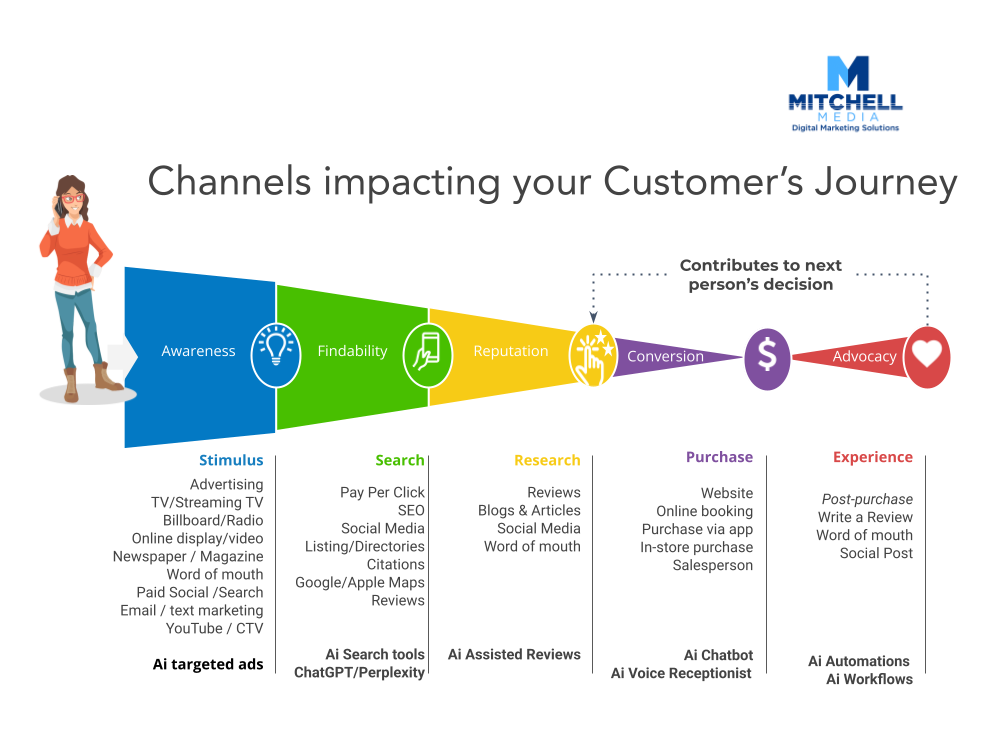 MITCHELL
MEDIA
Digital Marketing Solutions

Channels impacting your Customer's Journey

Contributes to next person's decision

Awareness
Findability
Reputation
Conversion
Advocacy

Stimulus
Advertising
TV/Streaming TV
Billboard/Radio
Online display/video
Newspaper / Magazine
Word of mouth
Paid Social /Search
Email / text marketing
YouTube / CTV

Ai targeted ads

Search
Pay Per Click
SEO
Social Media
Listing/Directories
Citations
Google/Apple Maps
Reviews

Ai Search tools
ChatGPT/Perplexity

Research
Reviews
Blogs & Articles
Social Media
Word of mouth

Ai Assisted Reviews

Purchase
Website
Online booking
Purchase via app
In-store purchase
Salesperson

Ai Chatbot
Ai Voice Receptionist

Experience
Post-purchase
Write a Review
Word of mouth
Social Post

Ai Automations
Ai Workflows